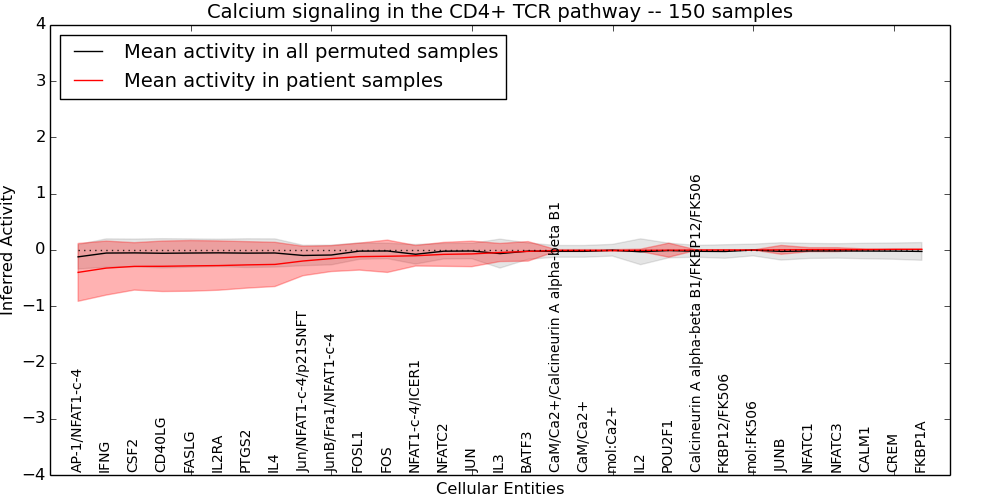 Calcium signaling in the CD4+ TCR pathway -- 150 samples

Mean activity in all permuted samples
Mean activity in patient samples

Inferred Activity

4
3
2
1
0
−1
−2
−3
−4

AP-1/NFAT1-c-4
IFNG
CSF2
CD40LG
FASLG
IL2RA
PTGS2
IL4
Jun/NFAT1-c-4/p21SNFT
JunB/Fra1/NFAT1-c-4
FOSL1
FOS
NFAT1-c-4/ICER1
NFATC2
JUN
IL3
BATF3
CaM/Ca2+/Calcineurin A alpha-beta B1
CaM/Ca2+
mol:Ca2+
IL2
POU2F1
Calcineurin A alpha-beta B1/FKBP12/FK506
FKBP12/FK506
mol:FK506
JUNB
NFATC1
NFATC3
CALM1
CREM
FKBP1A

Cellular Entities